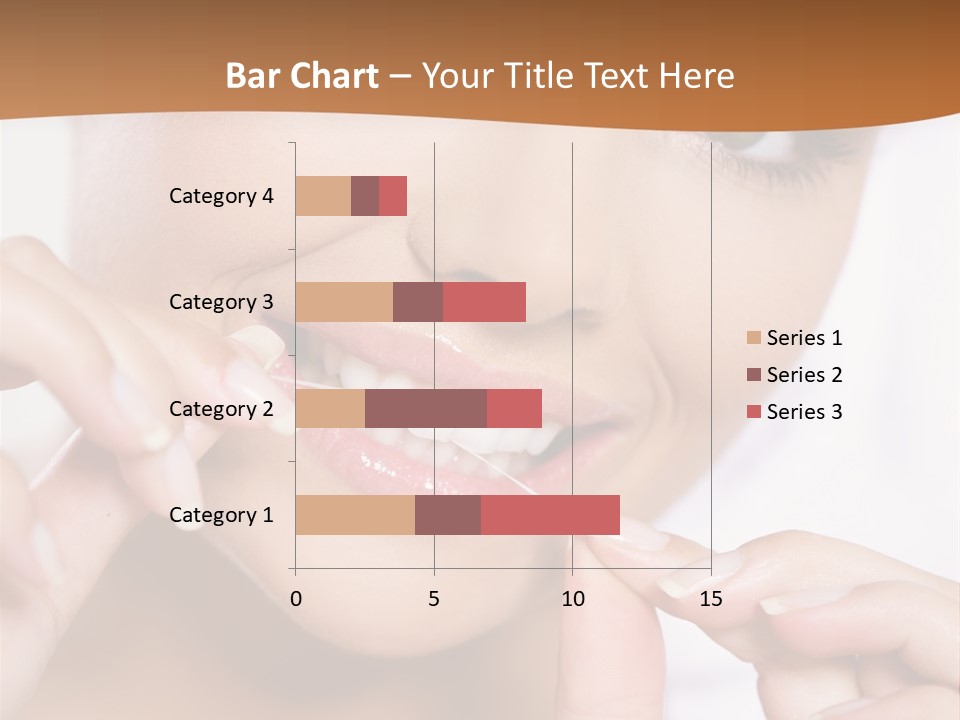 Bar Chart – Your Title Text Here

Category 4
Category 3
Category 2
Category 1

0
5
10
15

Series 1
Series 2
Series 3